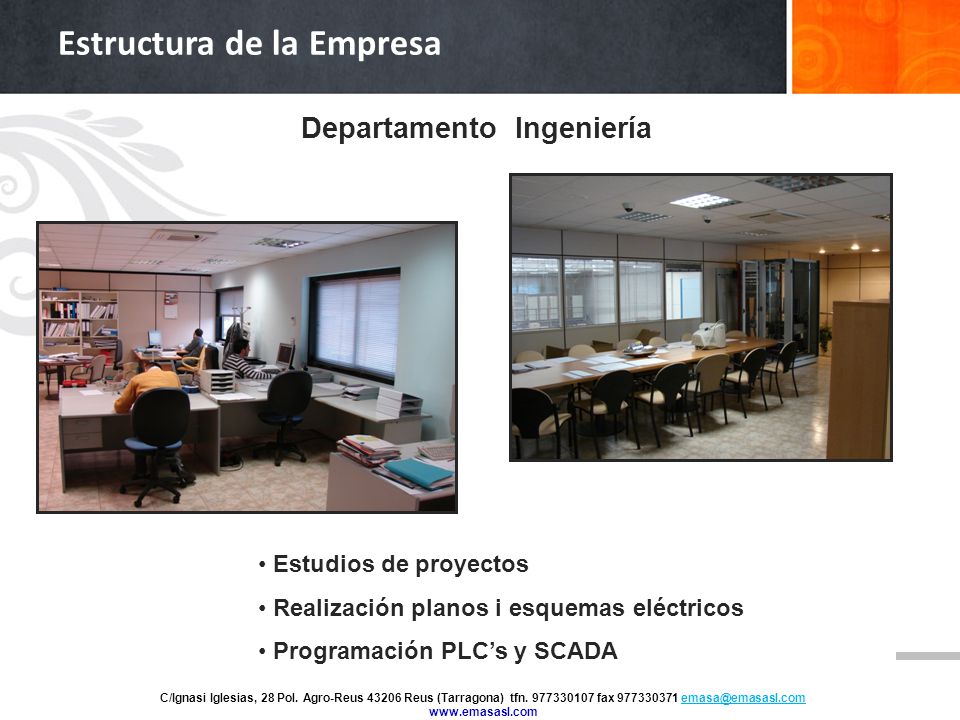 Estructura de la Empresa

Departamento Ingeniería

• Estudios de proyectos
• Realización planos i esquemas eléctricos
• Programación PLC's y SCADA

C/Ignasi Iglesias, 28 Pol. Agro-Reus 43206 Reus (Tarragona) tfn. 977330107 fax 977330371 emasa@emasasl.com
www.emasasl.com